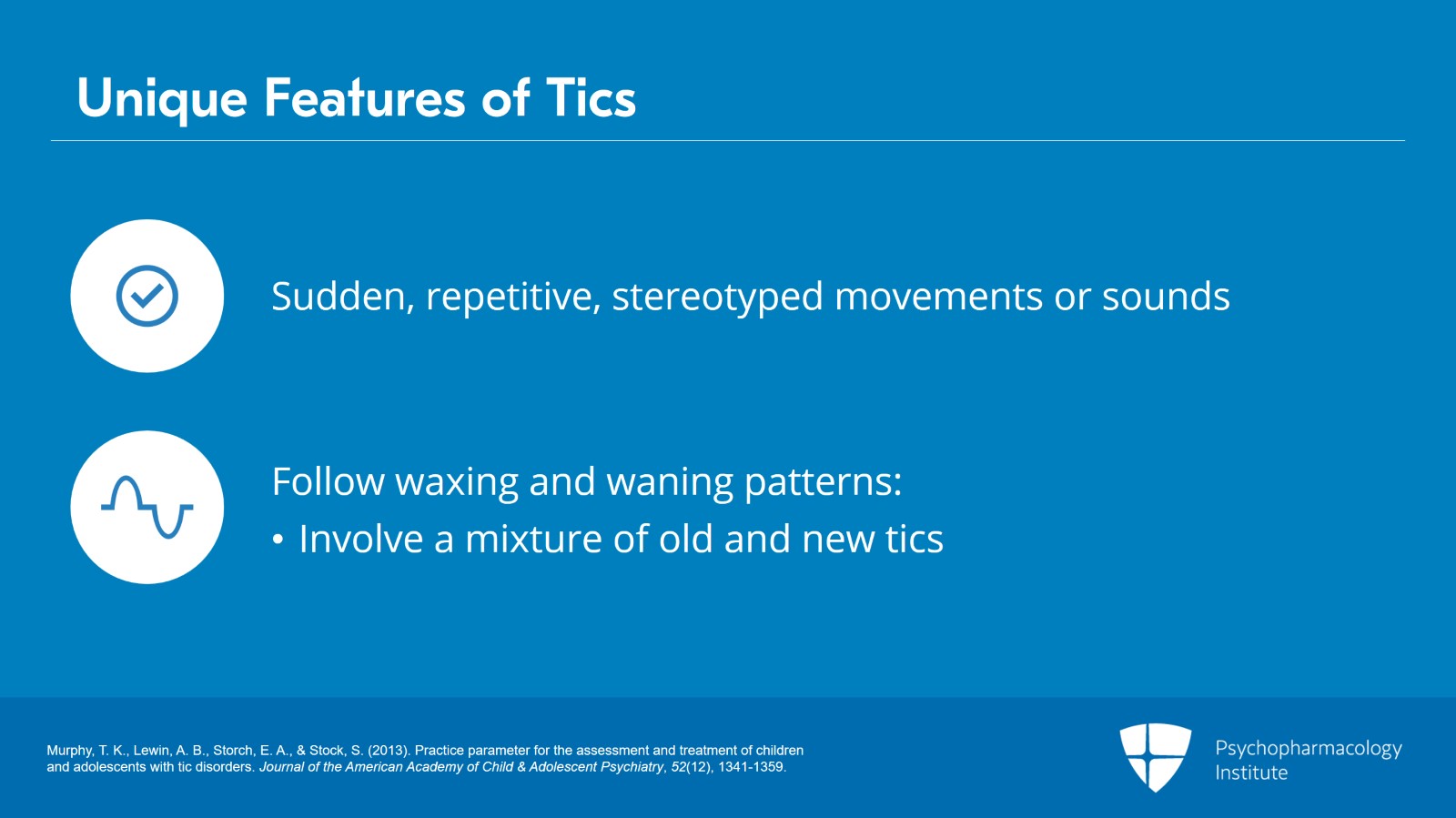 Unique Features of Tics

Sudden, repetitive, stereotyped movements or sounds

Follow waxing and waning patterns:
• Involve a mixture of old and new tics

Murphy, T. K., Lewin, A. B., Storch, E. A., & Stock, S. (2013). Practice parameter for the assessment and treatment of children and adolescents with tic disorders. Journal of the American Academy of Child & Adolescent Psychiatry, 52(12), 1341-1359.

Psychopharmacology Institute